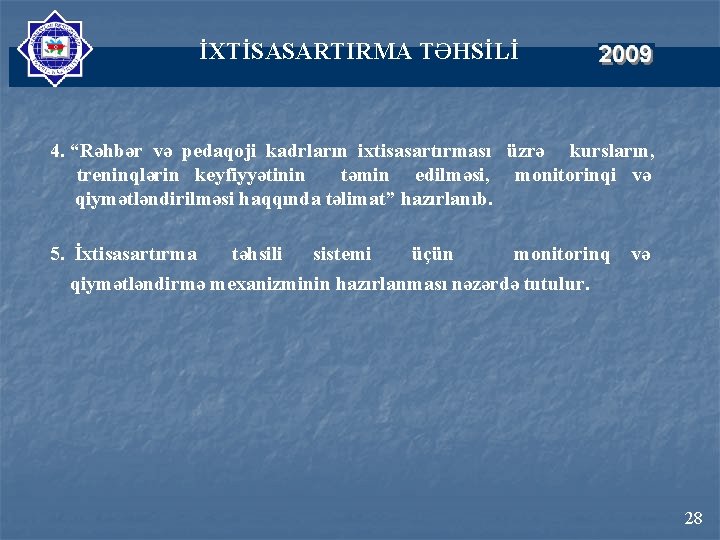 İXTİSASARTIRMA TƏHSİLİ

2009

4. “Rəhbər və pedaqoji kadrların ixtisasartırması üzrə kursların, treninqlərin keyfiyyətinin təmin edilməsi, monitorinqi və qiymətləndirilməsi haqqında təlimat” hazırlanıb.

5. İxtisasartırma təhsili sistemi üçün monitorinq və qiymətləndirmə mexanizminin hazırlanması nəzərdə tutulur.

28